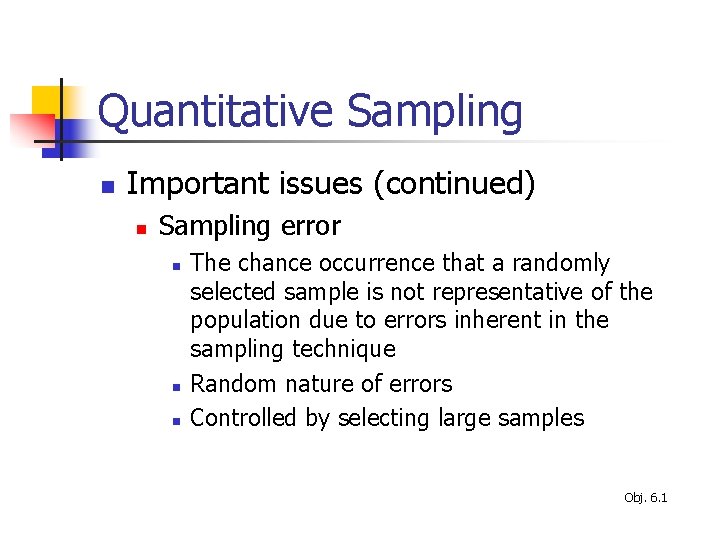 Quantitative Sampling

Important issues (continued)

Sampling error

The chance occurrence that a randomly selected sample is not representative of the population due to errors inherent in the sampling technique

Random nature of errors

Controlled by selecting large samples

Obj. 6.1